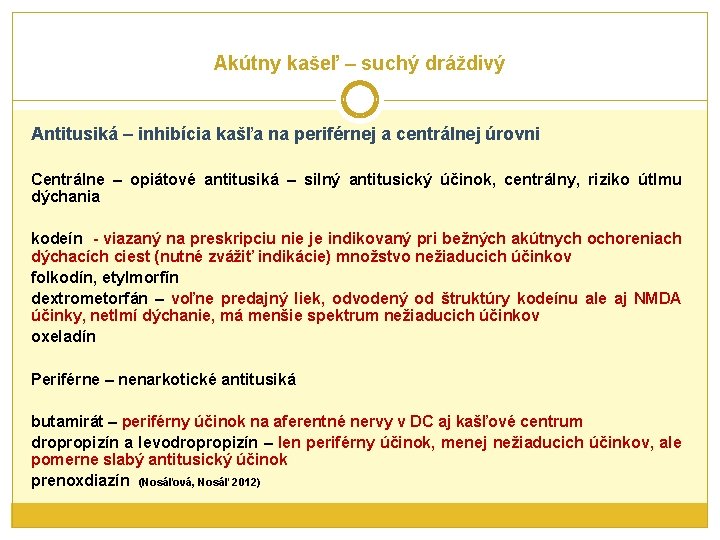 Akútny kašeľ – suchý dráždivý

Antitusiká – inhibícia kašľa na periférnej a centrálnej úrovni

Centrálne – opiátové antitusiká – silný antitusický účinok, centrálny, riziko útlmu dýchania

kodeín - viazaný na preskripciu nie je indikovaný pri bežných akútnych ochoreniach dýchacích ciest (nutné zvážiť indikácie) množstvo nežiaducich účinkov
folkodín, etylmorfín
dextrometorfán – voľne predajný liek, odvodený od štruktúry kodeínu ale aj NMDA účinky, netlmí dýchanie, má menšie spektrum nežiaducich účinkov
oxeladín

Periférne – nenarkotické antitusiká

butamirát – periférny účinok na aferentné nervy v DC aj kašľové centrum
dropropizín a levodropropizín – len periférny účinok, menej nežiaducich účinkov, ale pomerne slabý antitusický účinok
prenoxdiazín (Nosáľová, Nosáľ 2012)